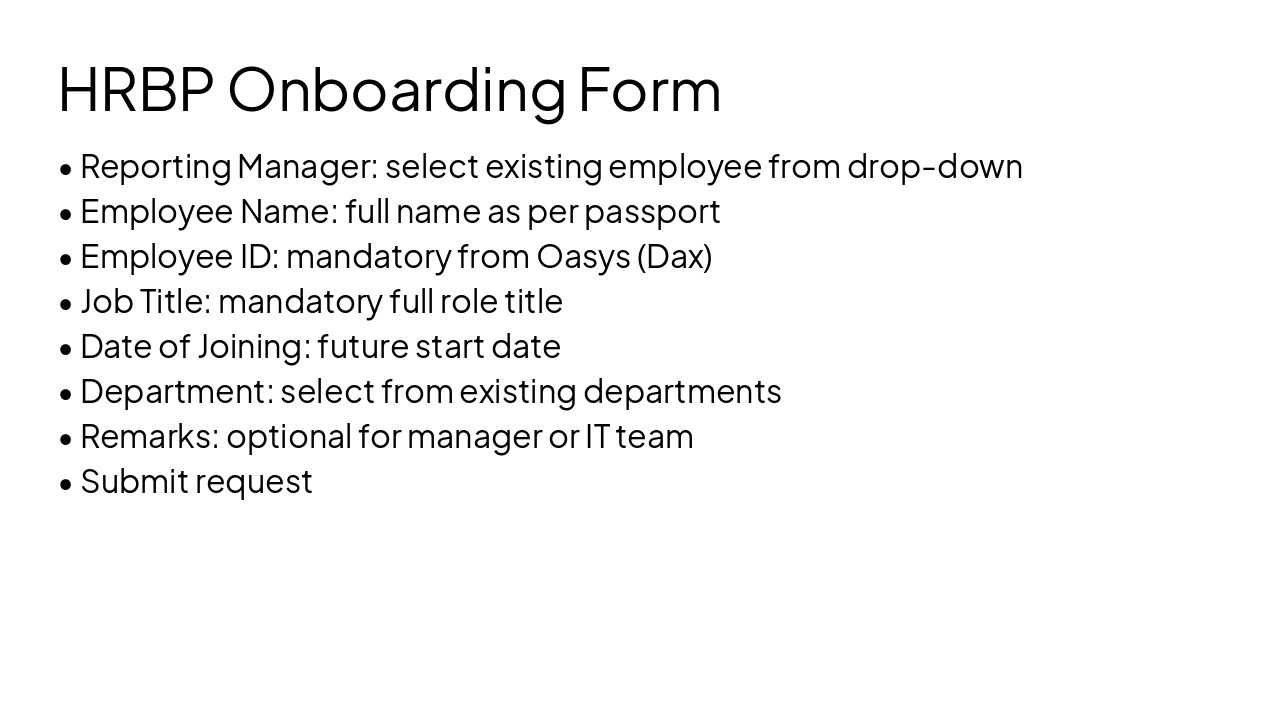 HRBP Onboarding Form

• Reporting Manager: select existing employee from drop-down
• Employee Name: full name as per passport
• Employee ID: mandatory from Oasys (Dax)
• Job Title: mandatory full role title
• Date of Joining: future start date
• Department: select from existing departments
• Remarks: optional for manager or IT team
• Submit request